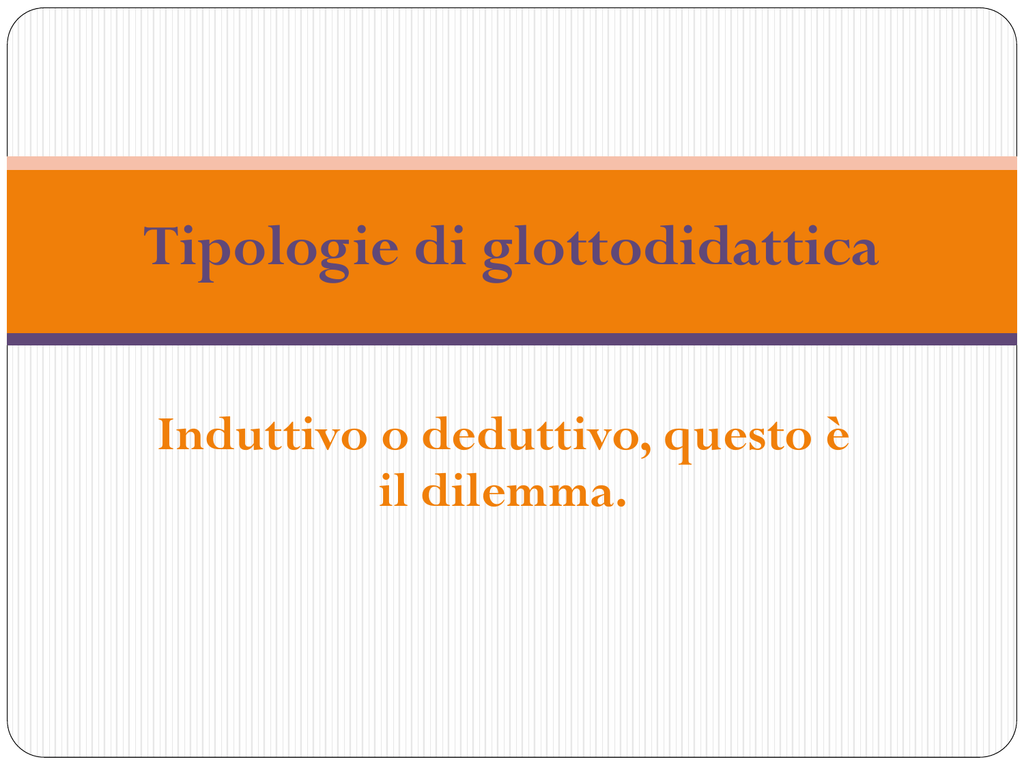 Tipologie di glottodidattica

Induttivo o deduttivo, questo è il dilemma.